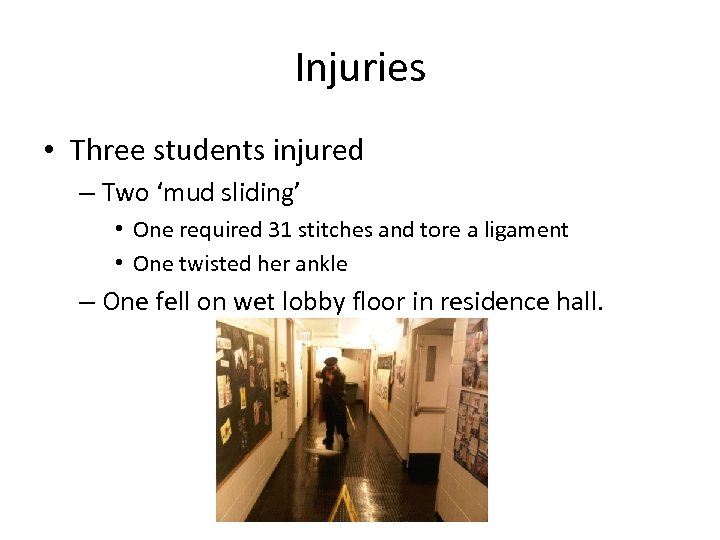 Injuries

• Three students injured
  – Two ‘mud sliding’
    • One required 31 stitches and tore a ligament
    • One twisted her ankle
  – One fell on wet lobby floor in residence hall.